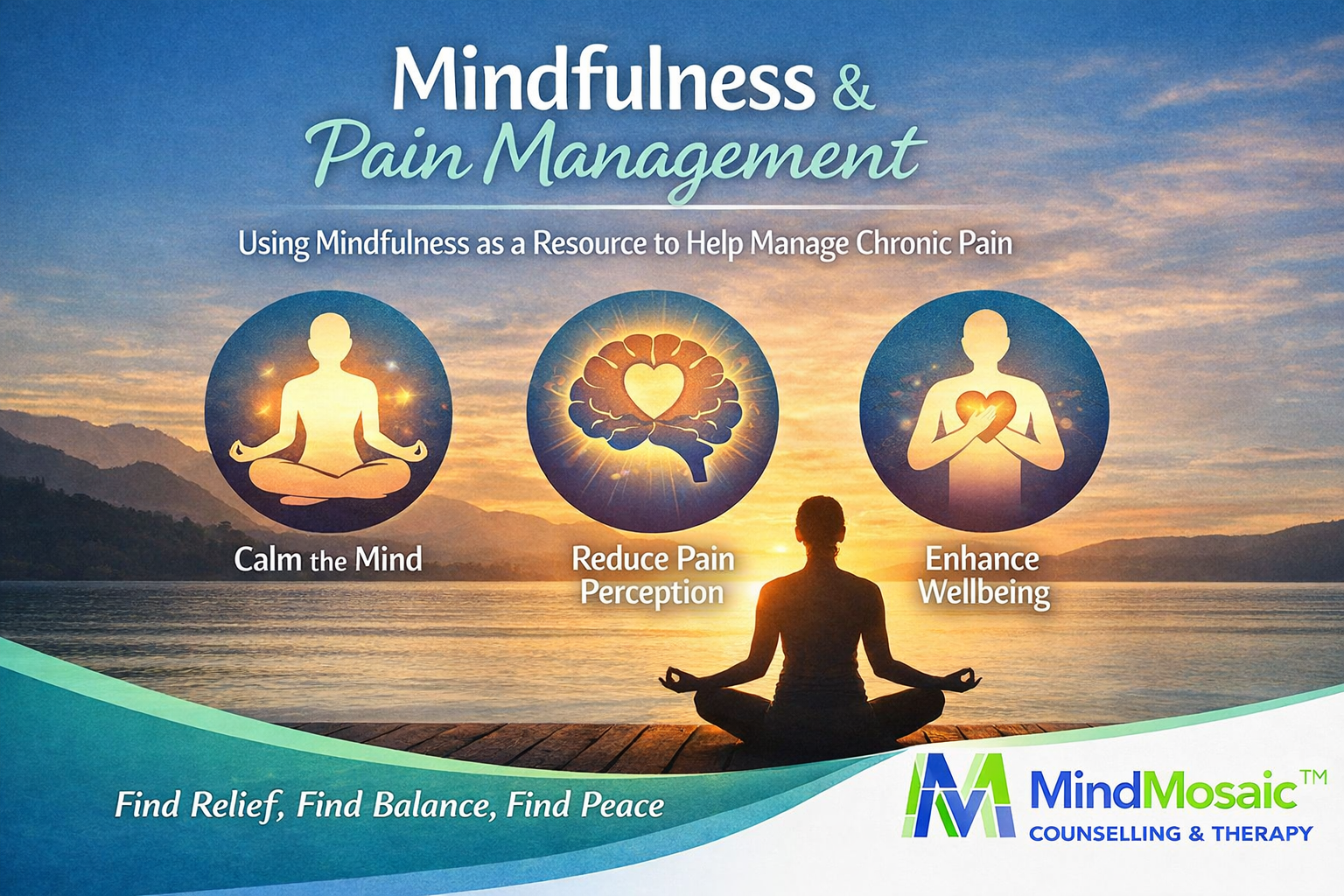 Mindfulness &
Pain Management

Using Mindfulness as a Resource to Help Manage Chronic Pain

Calm the Mind

Reduce Pain Perception

Enhance Wellbeing

Find Relief, Find Balance, Find Peace

MindMosaic™
COUNSELLING & THERAPY